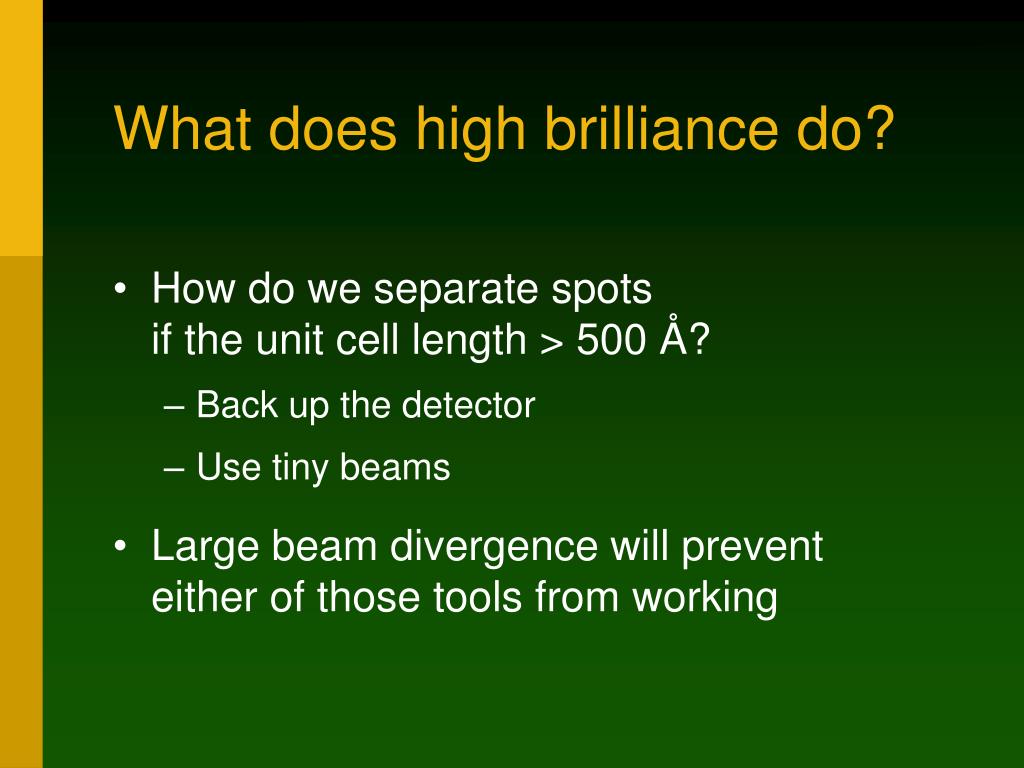 What does high brilliance do?

• How do we separate spots if the unit cell length > 500 Å?
– Back up the detector
– Use tiny beams

• Large beam divergence will prevent either of those tools from working